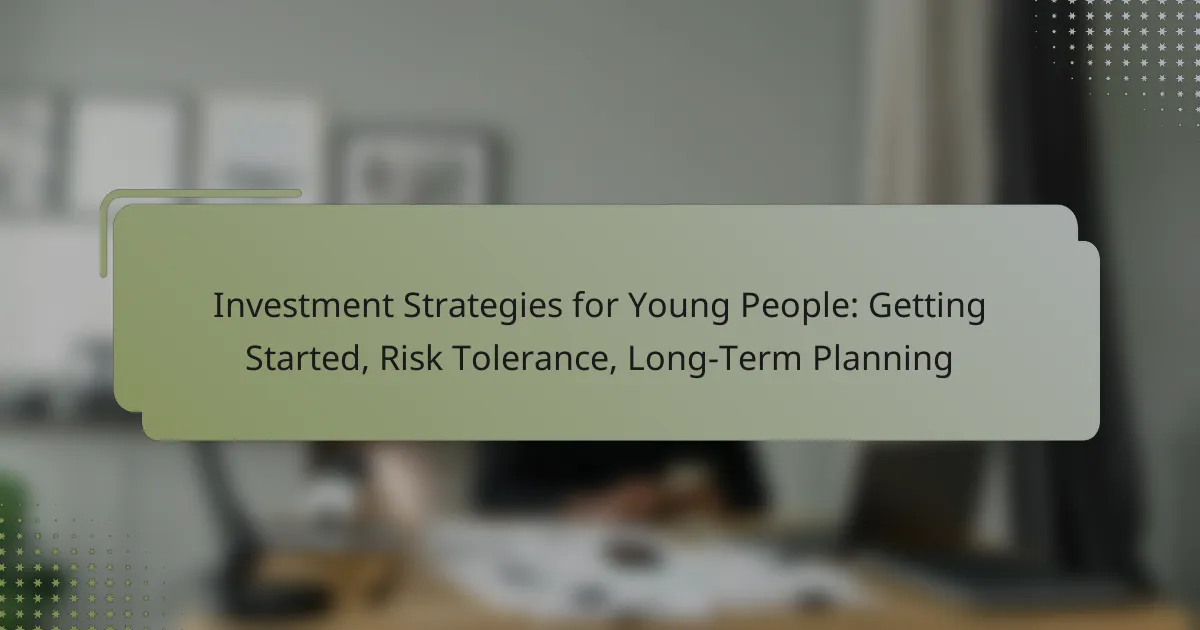 Investment Strategies for Young People: Getting Started, Risk Tolerance, Long-Term Planning